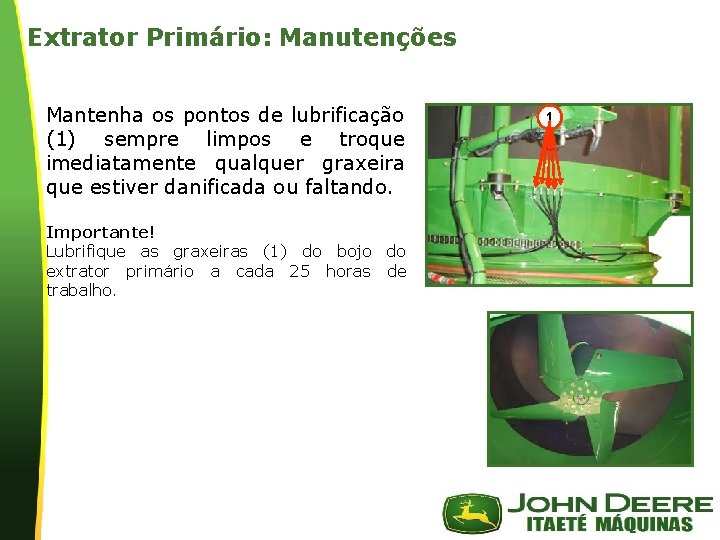 Extrator Primário: Manutenções

Mantenha os pontos de lubrificação (1) sempre limpos e troque imediatamente qualquer graxeira que estiver danificada ou faltando.

Importante!
Lubrifique as graxeiras (1) do bojo do extrator primário a cada 25 horas de trabalho.

1

JOHN DEERE
ITAETÉ MÁQUINAS